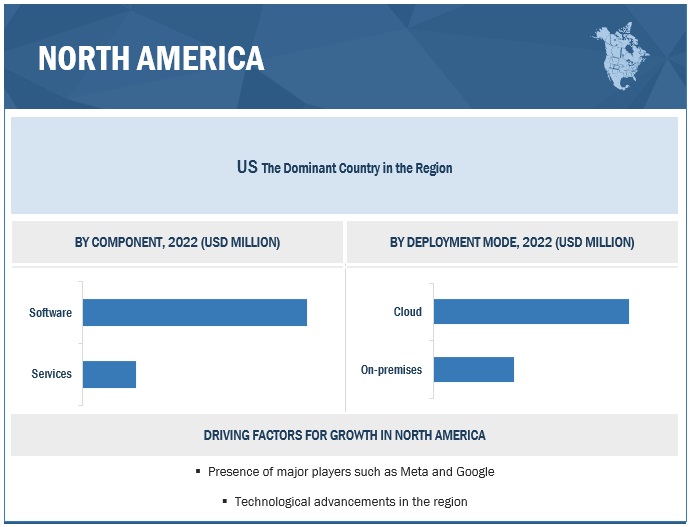 NORTH AMERICA

US The Dominant Country in the Region

BY COMPONENT, 2022 (USD MILLION)

Software

Services

BY DEPLOYMENT MODE, 2022 (USD MILLION)

Cloud

On-premises

DRIVING FACTORS FOR GROWTH IN NORTH AMERICA

▪ Presence of major players such as Meta and Google

▪ Technological advancements in the region